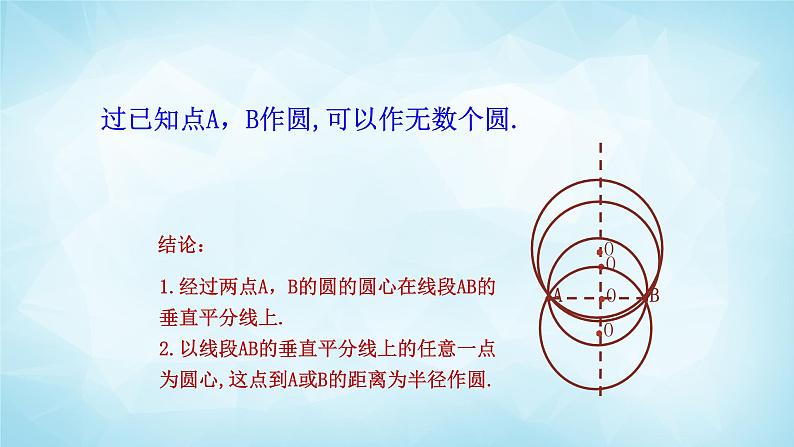 过已知点A，B作圆,可以作无数个圆.

结论：

1.经过两点A，B的圆的圆心在线段AB的垂直平分线上.
2.以线段AB的垂直平分线上的任意一点为圆心,这点到A或B的距离为半径作圆.

O
O
A
O
B
O